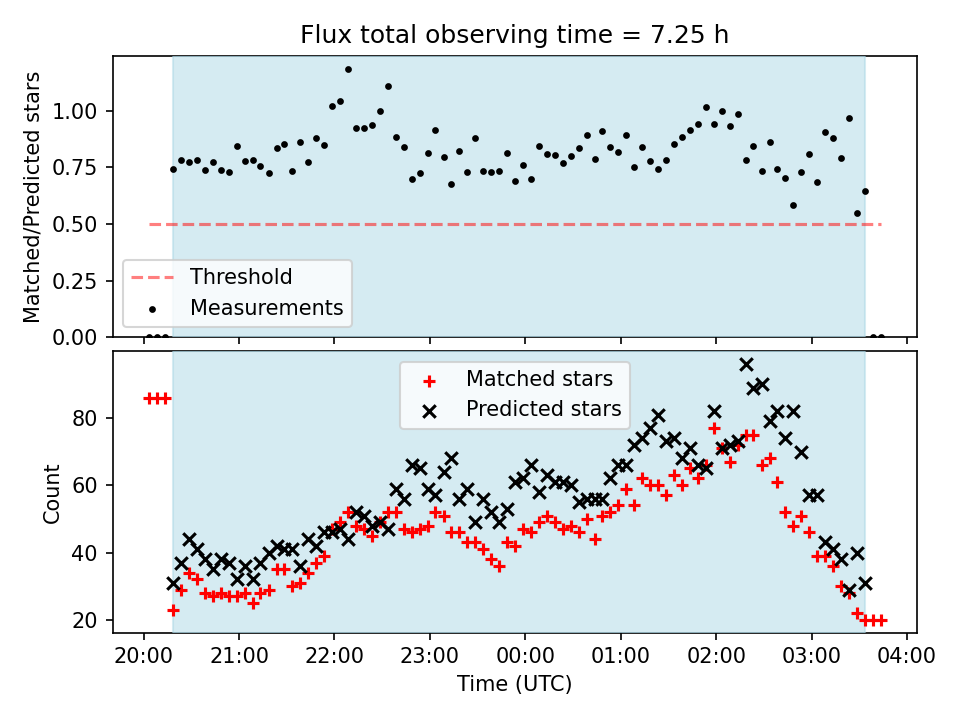 Flux total observing time = 7.25 h

Matched/Predicted stars

1.00
0.75
0.50
0.25
0.00

Threshold
Measurements

Matched stars
Predicted stars

Count

80
60
40
20

20:00 21:00 22:00 23:00 00:00 01:00 02:00 03:00 04:00

Time (UTC)